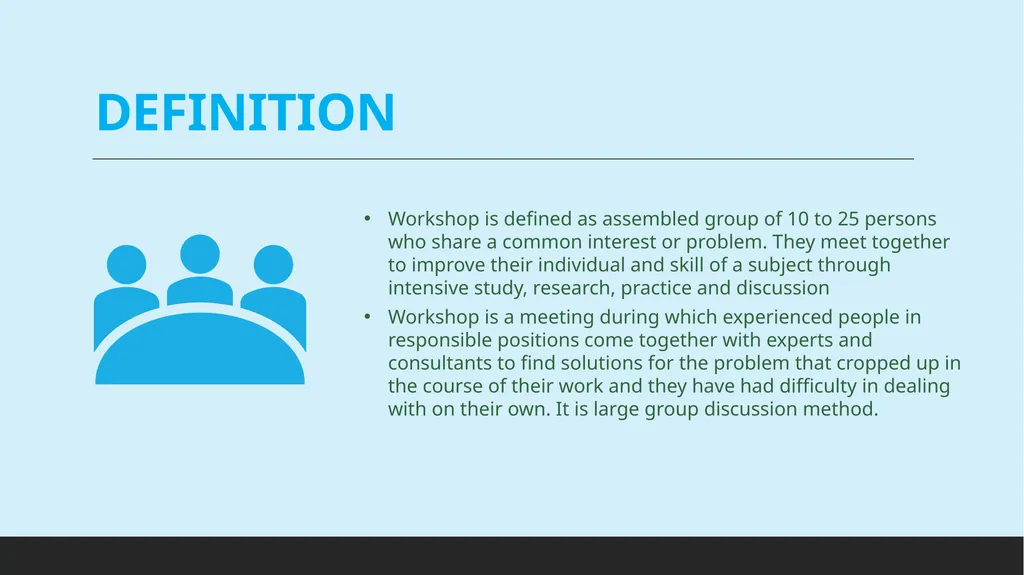 DEFINITION

• Workshop is defined as assembled group of 10 to 25 persons who share a common interest or problem. They meet together to improve their individual and skill of a subject through intensive study, research, practice and discussion

• Workshop is a meeting during which experienced people in responsible positions come together with experts and consultants to find solutions for the problem that cropped up in the course of their work and they have had difficulty in dealing with on their own. It is large group discussion method.